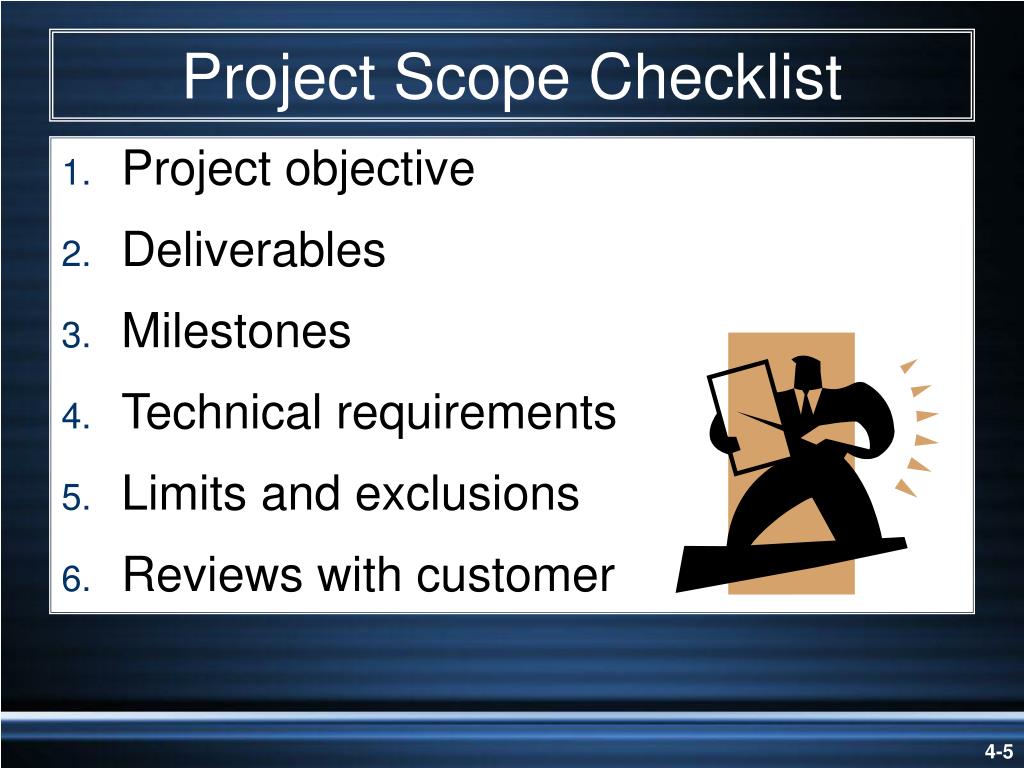 Project Scope Checklist

1. Project objective
2. Deliverables
3. Milestones
4. Technical requirements
5. Limits and exclusions
6. Reviews with customer

4-5